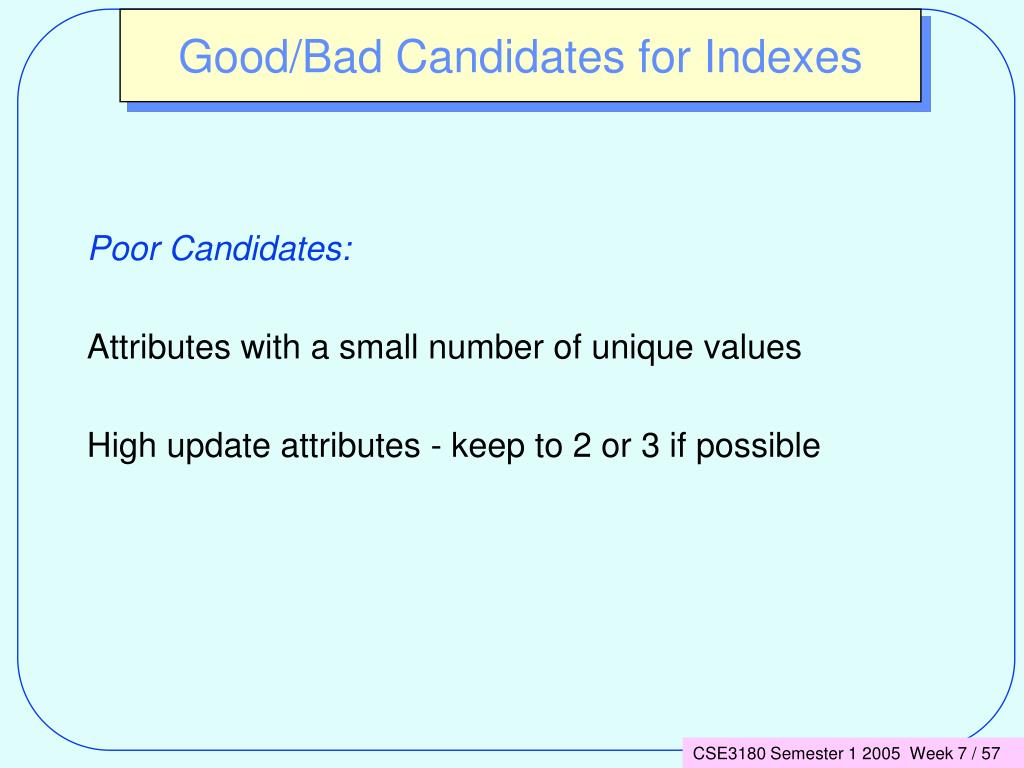 Good/Bad Candidates for Indexes

Poor Candidates:

Attributes with a small number of unique values

High update attributes - keep to 2 or 3 if possible

CSE3180 Semester 1 2005 Week 7 / 57